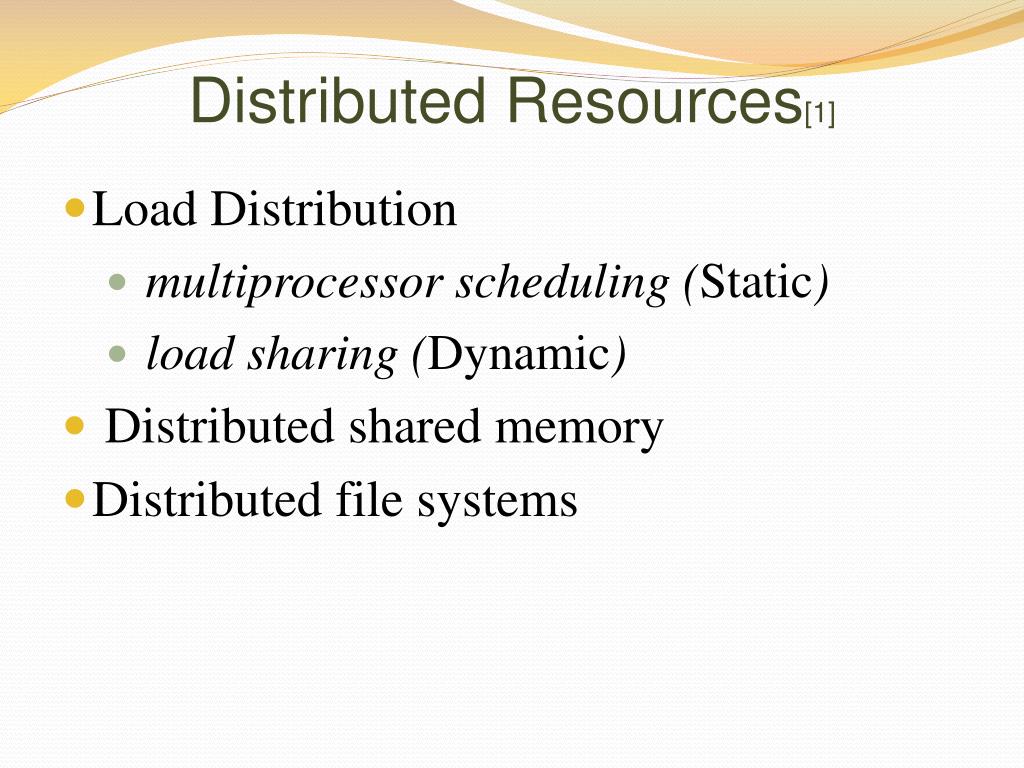 Distributed Resources[1]

- Load Distribution
  - multiprocessor scheduling (Static)
  - load sharing (Dynamic)
- Distributed shared memory
- Distributed file systems